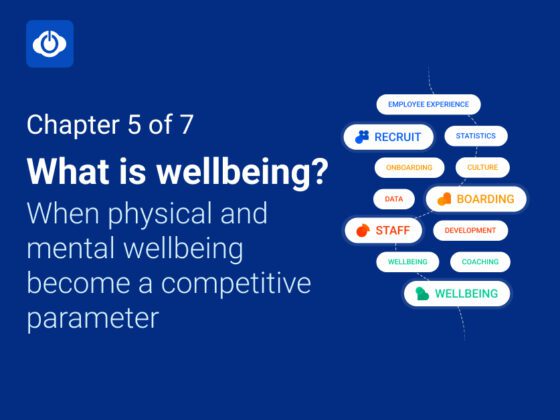 Chapter 5 of 7

What is wellbeing?

When physical and mental wellbeing become a competitive parameter

EMPLOYEE EXPERIENCE

RECRUIT

STATISTICS

ONBOARDING

CULTURE

DATA

BOARDING

STAFF

DEVELOPMENT

WELLBEING

COACHING

WELLBEING